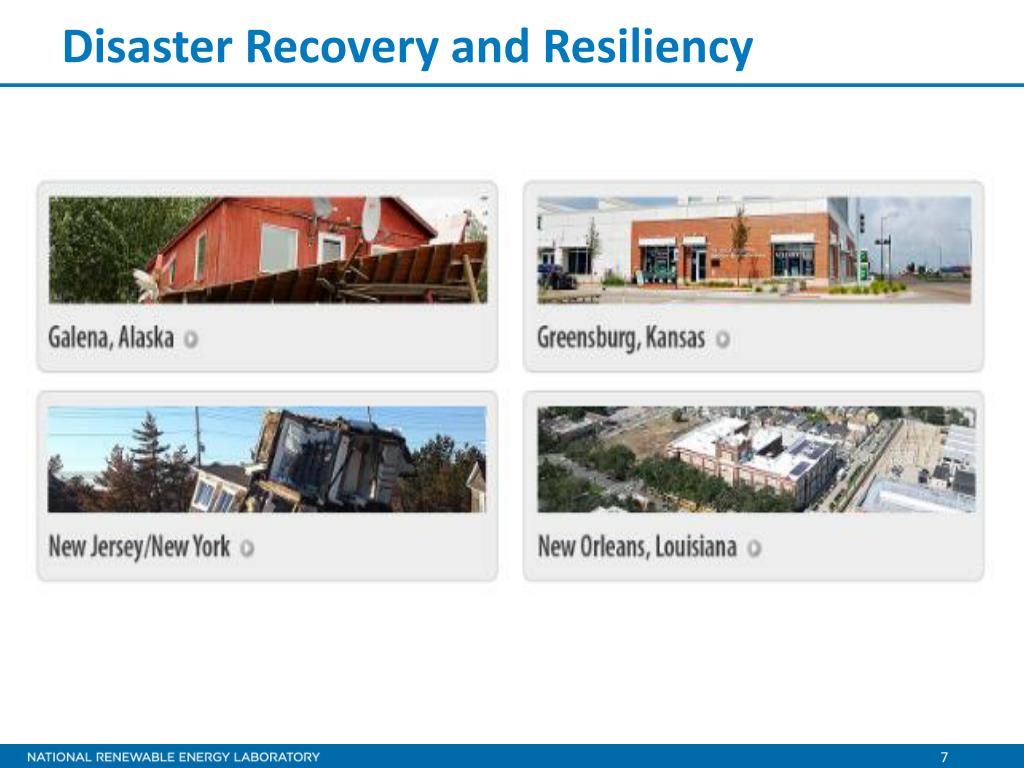 Disaster Recovery and Resiliency

Galena, Alaska

Greensburg, Kansas

New Jersey/New York

New Orleans, Louisiana

NATIONAL RENEWABLE ENERGY LABORATORY

7